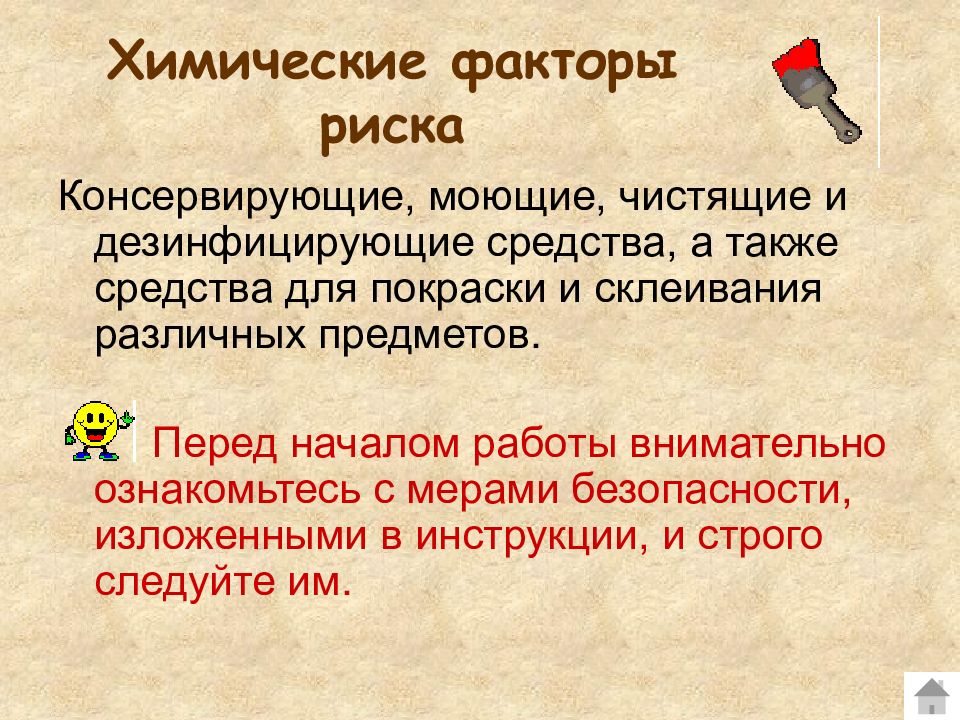 Химические факторы риска

Консервирующие, моющие, чистящие и дезинфицирующие средства, а также средства для покраски и склеивания различных предметов.

Перед началом работы внимательно ознакомьтесь с мерами безопасности, изложенными в инструкции, и строго следуйте им.